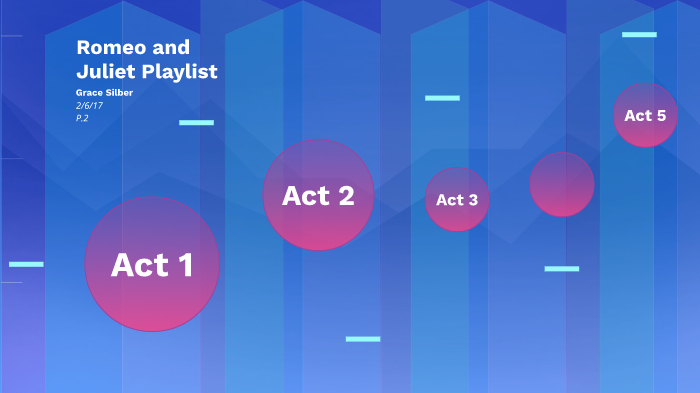 Romeo and Juliet Playlist

Grace Silber
2/6/17
P.2

Act 1

Act 2

Act 3

Act 5